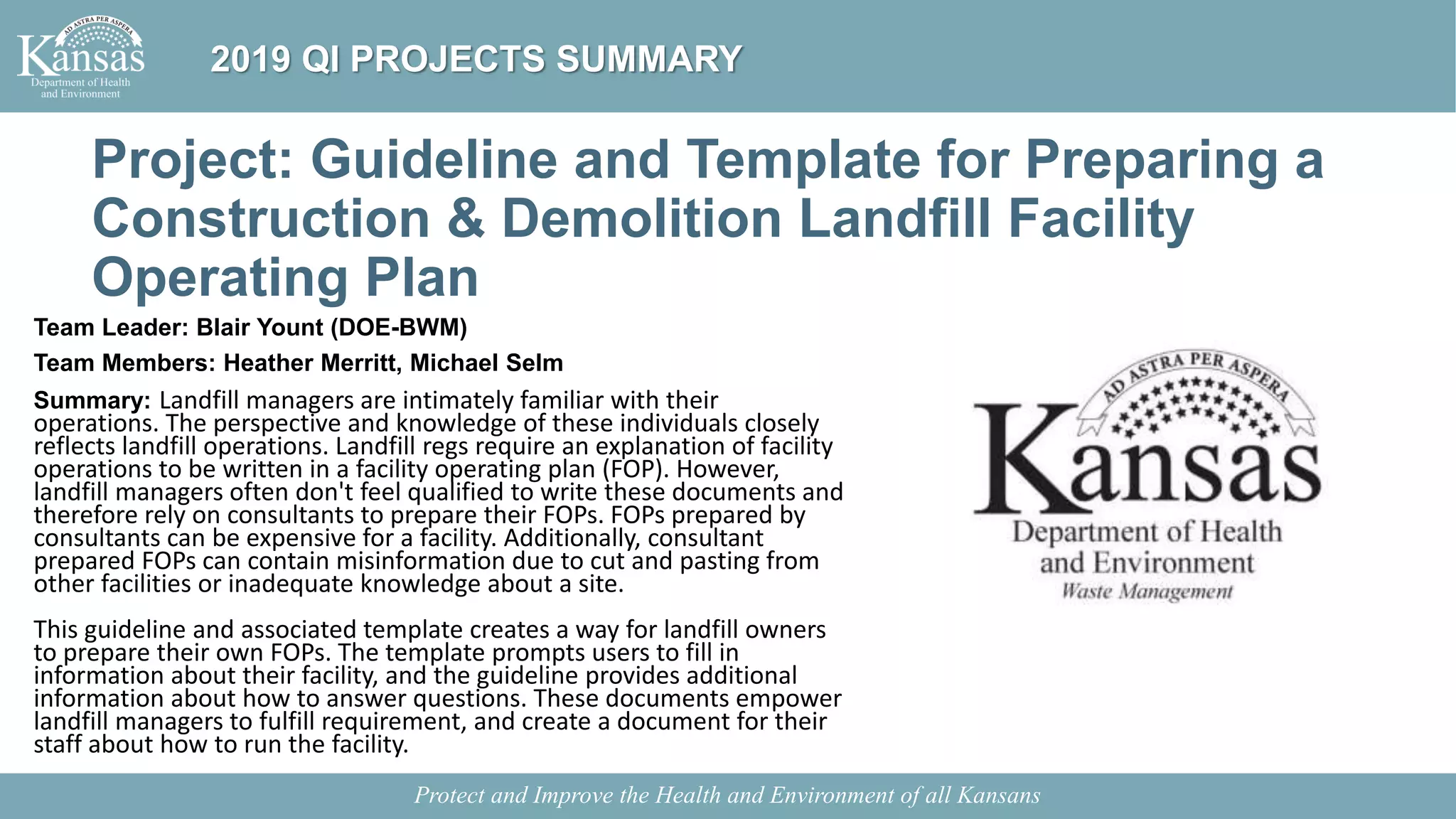 AD ASTRA PER ASPERA
Kansas
Department of Health and Environment

2019 QI PROJECTS SUMMARY

Project: Guideline and Template for Preparing a Construction & Demolition Landfill Facility Operating Plan

Team Leader: Blair Yount (DOE-BWM)

Team Members: Heather Merritt, Michael Selm

Summary: Landfill managers are intimately familiar with their operations. The perspective and knowledge of these individuals closely reflects landfill operations. Landfill regs require an explanation of facility operations to be written in a facility operating plan (FOP). However, landfill managers often don't feel qualified to write these documents and therefore rely on consultants to prepare their FOPs. FOPs prepared by consultants can be expensive for a facility. Additionally, consultant prepared FOPs can contain misinformation due to cut and pasting from other facilities or inadequate knowledge about a site.

This guideline and associated template creates a way for landfill owners to prepare their own FOPs. The template prompts users to fill in information about their facility, and the guideline provides additional information about how to answer questions. These documents empower landfill managers to fulfill requirement, and create a document for their staff about how to run the facility.

AD ASTRA PER ASPERA
Kansas
Department of Health and Environment
Waste Management

Protect and Improve the Health and Environment of all Kansans